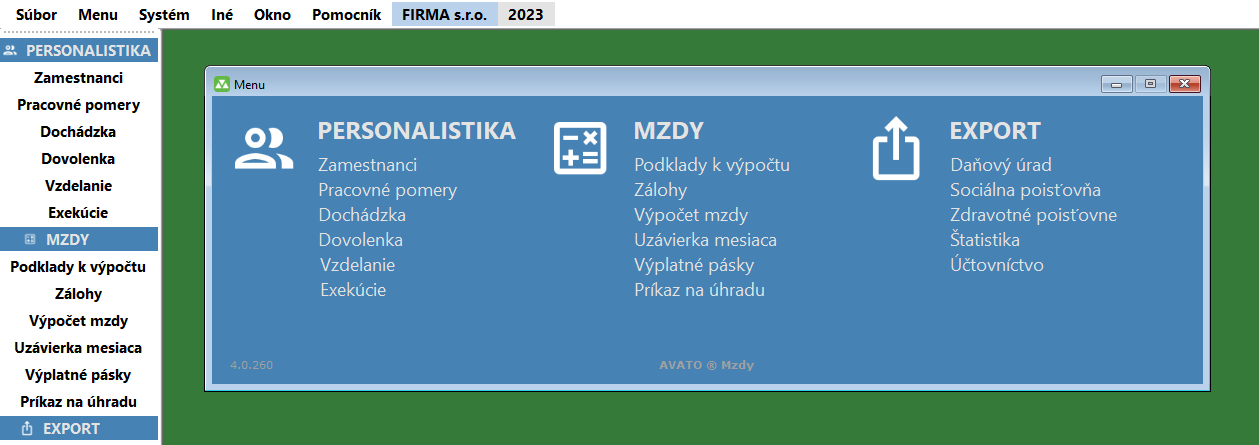 Súbor Menu Systém Iné Okno Pomocník FIRMA s.r.o. 2023

PERSONALISTIKA
Zamestnanci
Pracovné pomery
Dochádzka
Dovolenka
Vzdelanie
Exekúcie
MZDY
Podklady k výpočtu
Zálohy
Výpočet mzdy
Uzávierka mesiaca
Výplatné pásky
Príkaz na úhradu
EXPORT

Menu

PERSONALISTIKA
Zamestnanci
Pracovné pomery
Dochádzka
Dovolenka
Vzdelanie
Exekúcie

MZDY
Podklady k výpočtu
Zálohy
Výpočet mzdy
Uzávierka mesiaca
Výplatné pásky
Príkaz na úhradu

EXPORT
Daňový úrad
Sociálna poisťovňa
Zdravotné poisťovne
Štatistika
Účtovníctvo

4.0.260
AVATO ® Mzdy